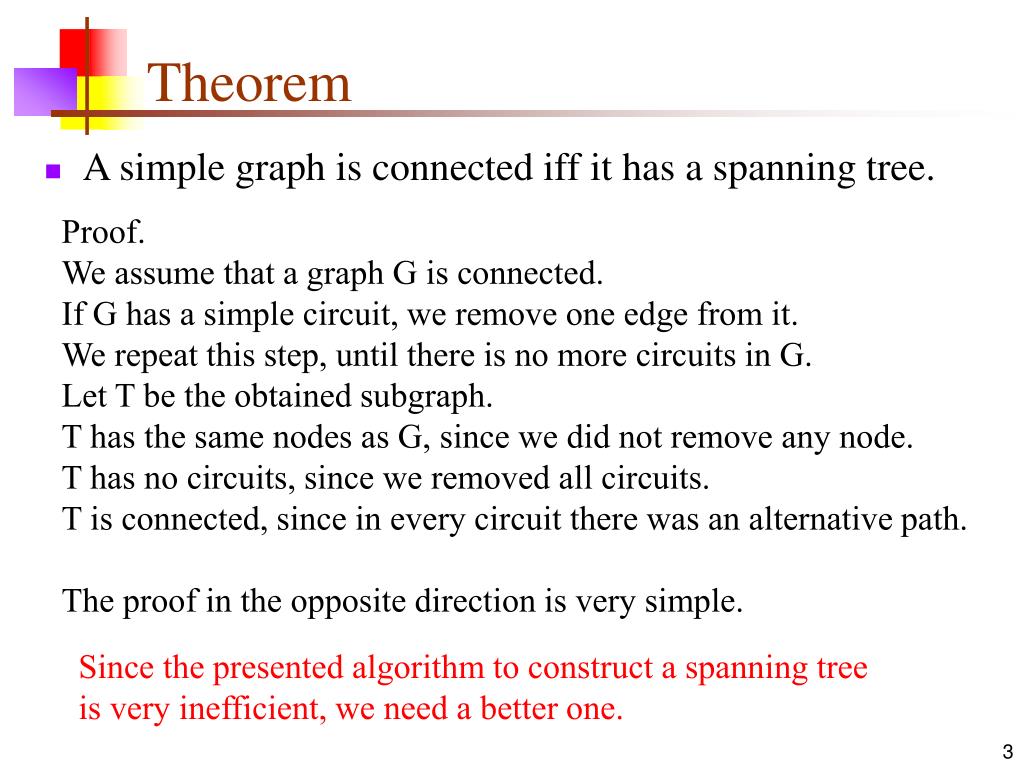 Theorem

A simple graph is connected iff it has a spanning tree.

Proof.
We assume that a graph G is connected.
If G has a simple circuit, we remove one edge from it.
We repeat this step, until there is no more circuits in G.
Let T be the obtained subgraph.
T has the same nodes as G, since we did not remove any node.
T has no circuits, since we removed all circuits.
T is connected, since in every circuit there was an alternative path.

The proof in the opposite direction is very simple.

Since the presented algorithm to construct a spanning tree is very inefficient, we need a better one.

3